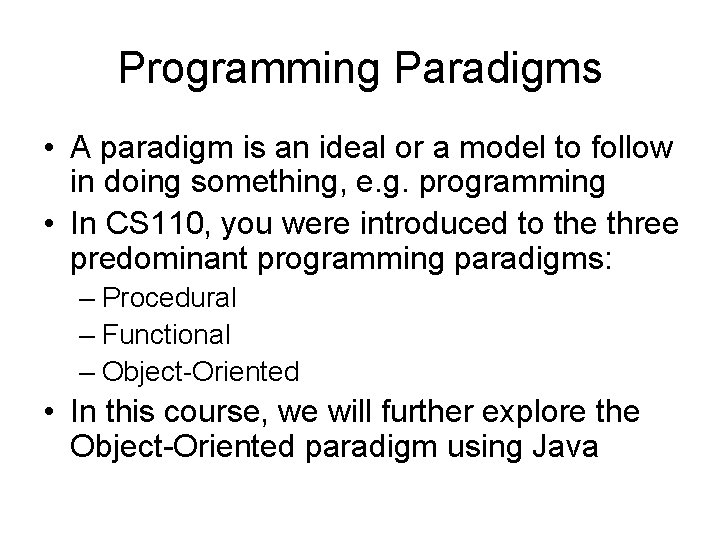 Programming Paradigms

• A paradigm is an ideal or a model to follow in doing something, e.g. programming
• In CS110, you were introduced to the three predominant programming paradigms:
– Procedural
– Functional
– Object-Oriented
• In this course, we will further explore the Object-Oriented paradigm using Java